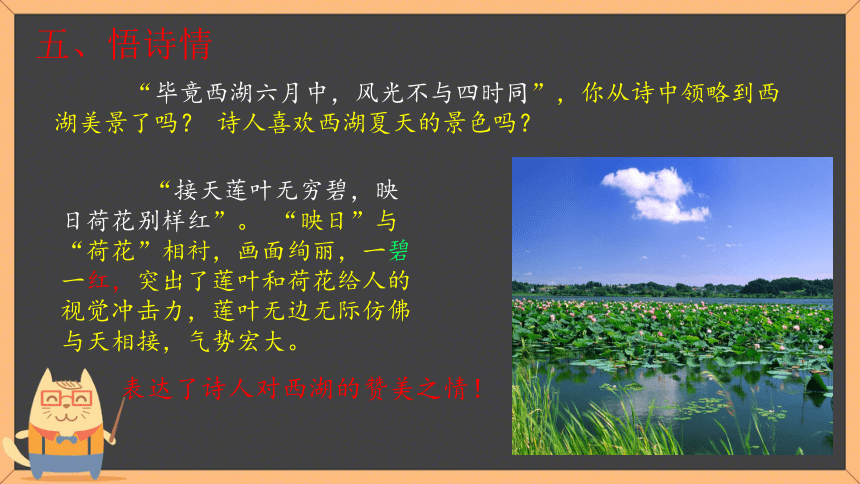 五、悟诗情

“毕竟西湖六月中，风光不与四时同”，你从诗中领略到西湖美景了吗？ 诗人喜欢西湖夏天的景色吗？

“接天莲叶无穷碧，映日荷花别样红”。“映日”与“荷花”相衬，画面绚丽，一碧一红，突出了莲叶和荷花给人的视觉冲击力，莲叶无边无际仿佛与天相接，气势宏大。

表达了诗人对西湖的赞美之情！